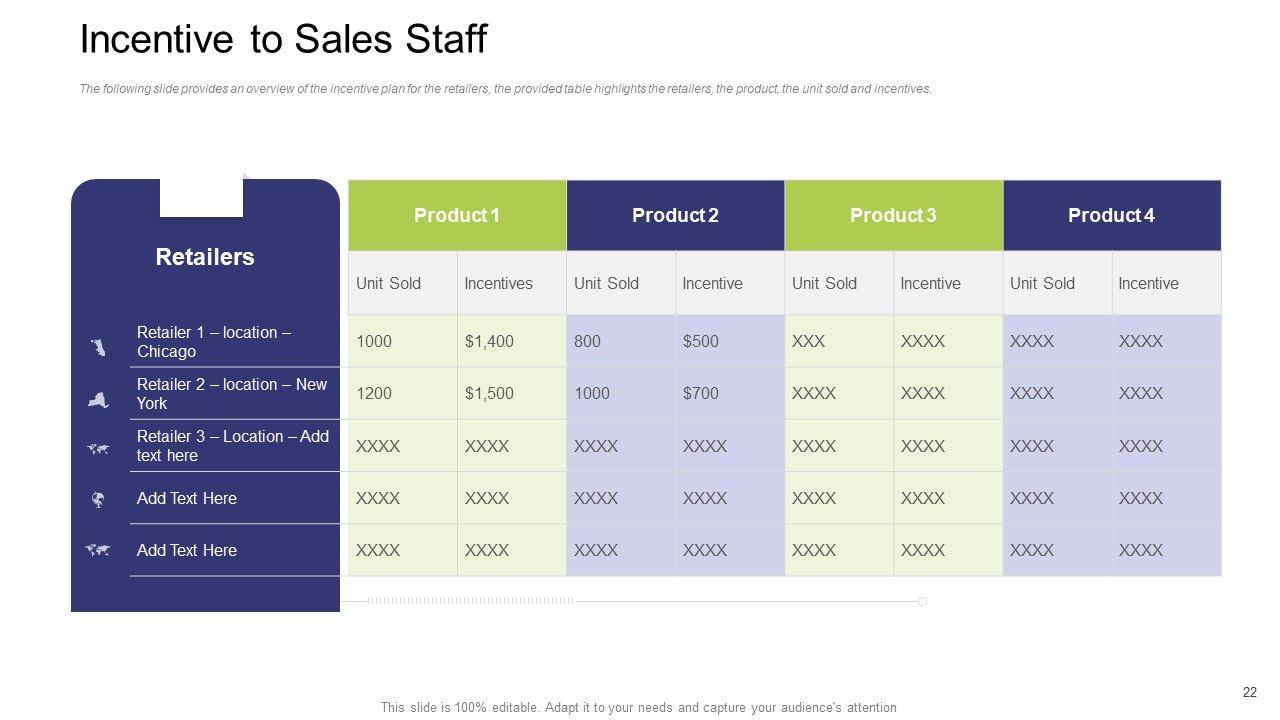 Incentive to Sales Staff

The following slide provides an overview of the incentive plan for the retailers, the provided table highlights the retailers, the product, the unit sold and incentives.

| Retailers | Product 1 | | Product 2 | | Product 3 | | Product 4 | |
|---|---|---|---|---|---|---|---|---|
| | Unit Sold | Incentives | Unit Sold | Incentive | Unit Sold | Incentive | Unit Sold | Incentive |
| Retailer 1 – location – Chicago | 1000 | $1,400 | 800 | $500 | XXX | XXXX | XXXX | XXXX |
| Retailer 2 – location – New York | 1200 | $1,500 | 1000 | $700 | XXXX | XXXX | XXXX | XXXX |
| Retailer 3 – Location – Add text here | XXXX | XXXX | XXXX | XXXX | XXXX | XXXX | XXXX | XXXX |
| Add Text Here | XXXX | XXXX | XXXX | XXXX | XXXX | XXXX | XXXX | XXXX |
| Add Text Here | XXXX | XXXX | XXXX | XXXX | XXXX | XXXX | XXXX | XXXX |

22

This slide is 100% editable. Adapt it to your needs and capture your audience's attention